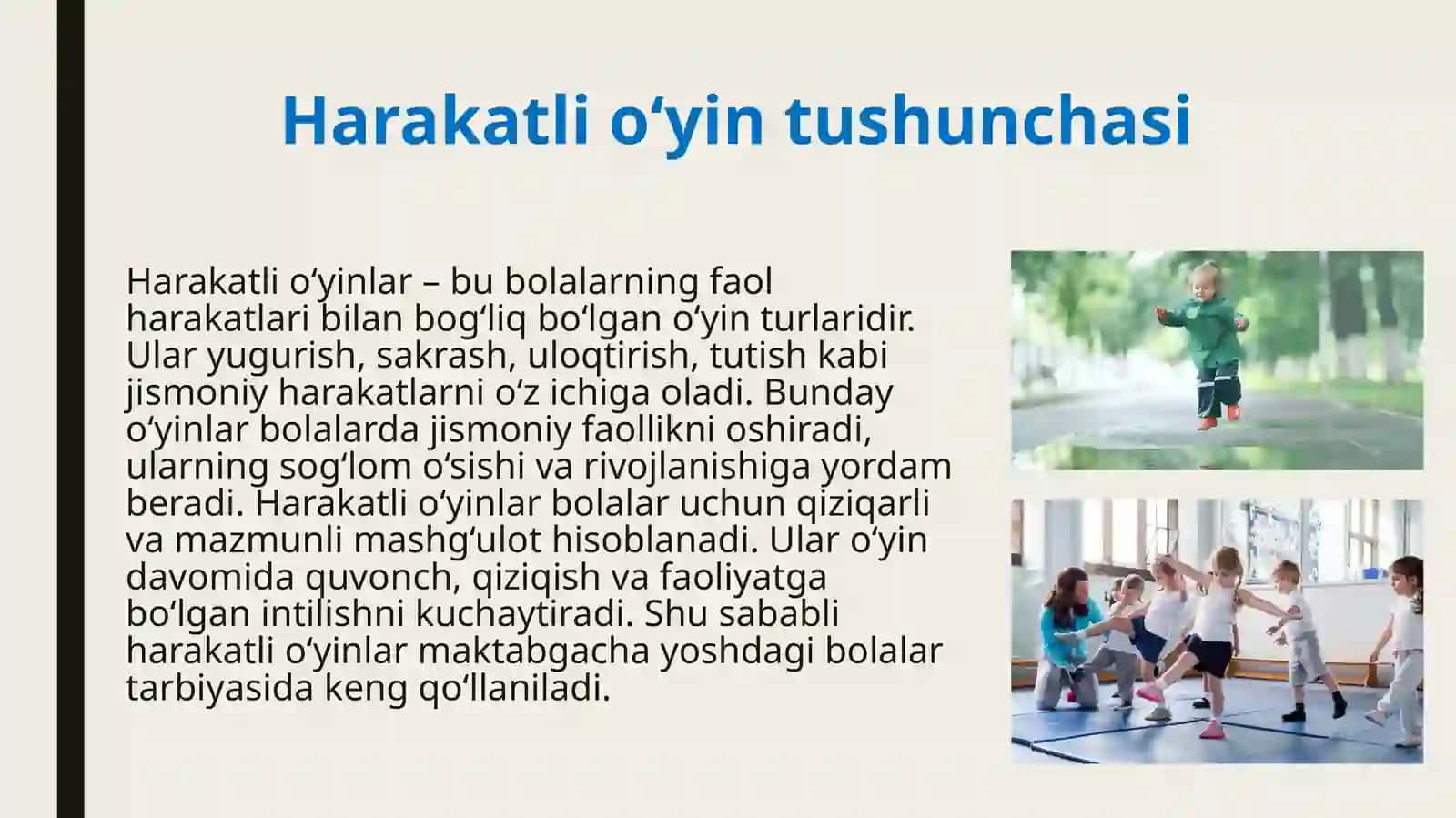 Harakatli o‘yin tushunchasi

Harakatli o‘yinlar – bu bolalarning faol harakatlari bilan bog‘liq bo‘lgan o‘yin turlaridir. Ular yugurish, sakrash, uloqtirish, tutish kabi jismoniy harakatlarni o‘z ichiga oladi. Bunday o‘yinlar bolalarda jismoniy faollikni oshiradi, ularning sog‘lom o‘sishi va rivojlanishiga yordam beradi. Harakatli o‘yinlar bolalar uchun qiziqarli va mazmunli mashg‘ulot hisoblanadi. Ular o‘yin davomida quvonch, qiziqish va faoliyatga bo‘lgan intilishni kuchaytiradi. Shu sababli harakatli o‘yinlar maktabgacha yoshdagi bolalar tarbiyasida keng qo‘llaniladi.